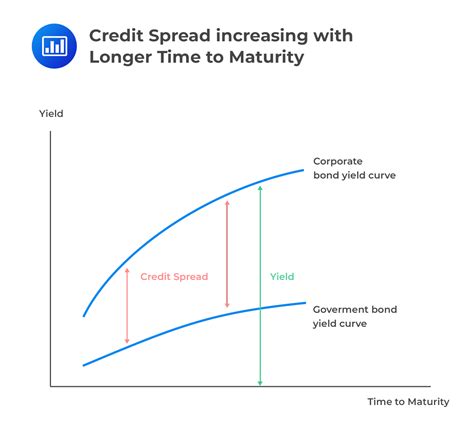 Credit Spread increasing with Longer Time to Maturity

Yield

Corporate bond yield curve

Credit Spread

Yield

Goverment bond yield curve

Time to Maturity